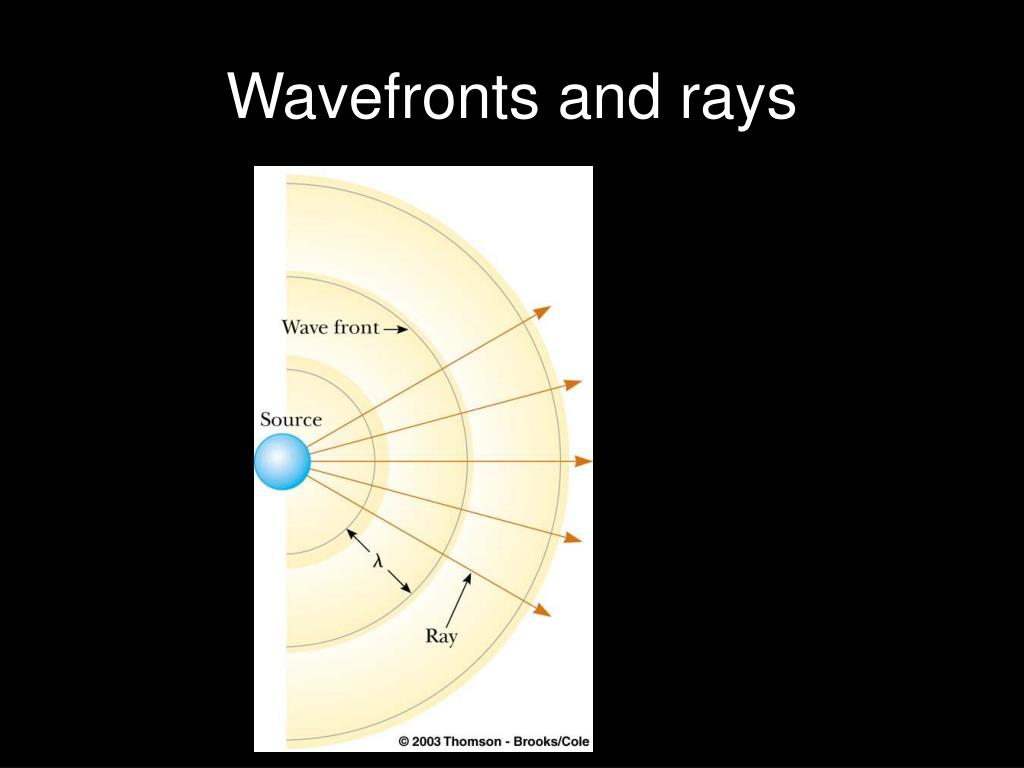 Wavefronts and rays

Wave front

Source

$\lambda$

Ray

© 2003 Thomson - Brooks/Cole